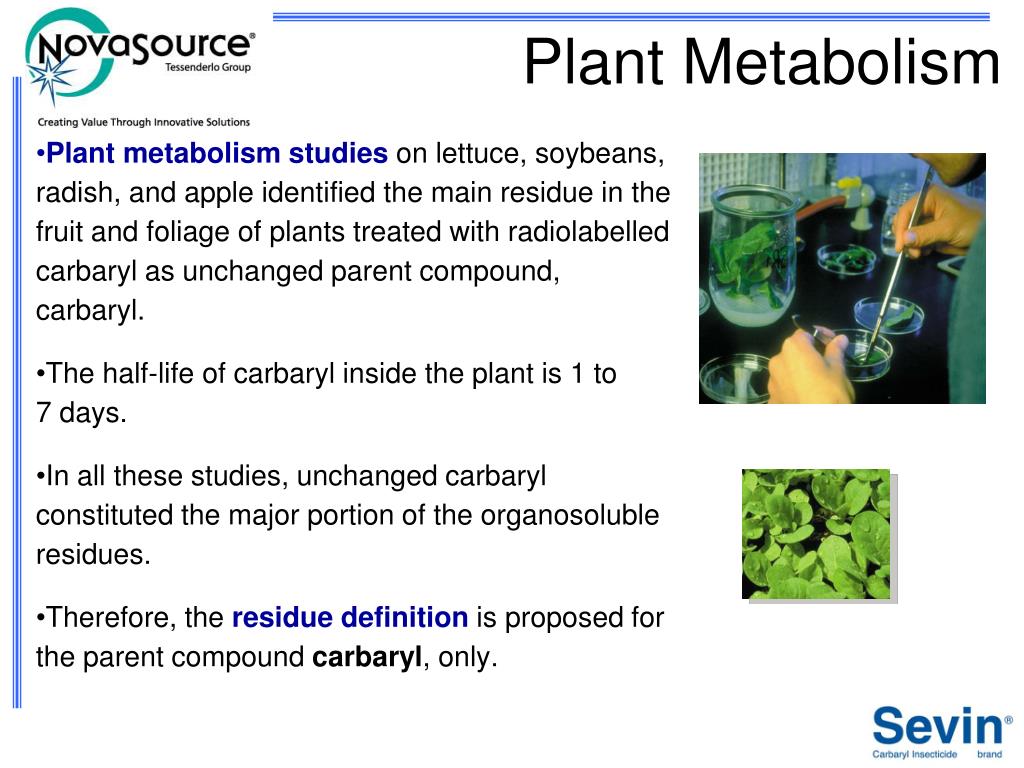 NovaSource®
Tessenderlo Group
Creating Value Through Innovative Solutions

Plant Metabolism

•Plant metabolism studies on lettuce, soybeans, radish, and apple identified the main residue in the fruit and foliage of plants treated with radiolabelled carbaryl as unchanged parent compound, carbaryl.

•The half-life of carbaryl inside the plant is 1 to 7 days.

•In all these studies, unchanged carbaryl constituted the major portion of the organosoluble residues.

•Therefore, the residue definition is proposed for the parent compound carbaryl, only.

Sevin®
Carbaryl Insecticide brand